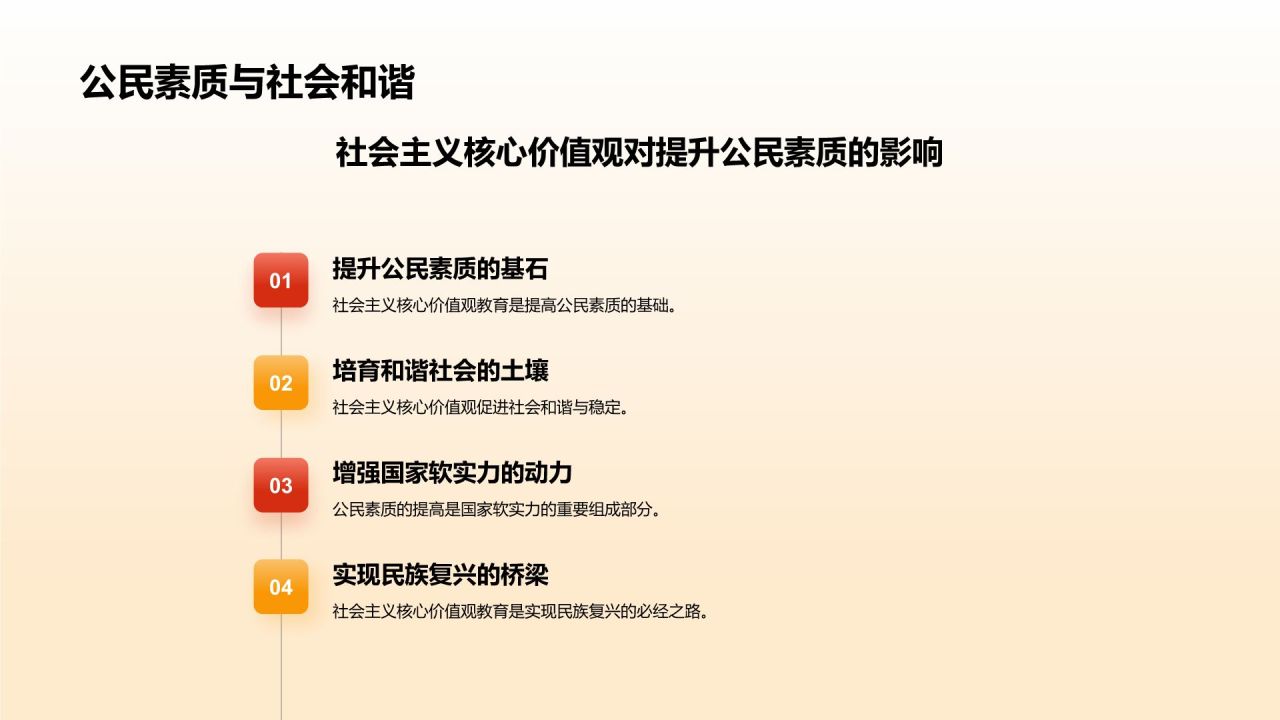 公民素质与社会和谐

社会主义核心价值观对提升公民素质的影响

01
提升公民素质的基石
社会主义核心价值观教育是提高公民素质的基础。

02
培育和谐社会的土壤
社会主义核心价值观促进社会和谐与稳定。

03
增强国家软实力的动力
公民素质的提高是国家软实力的重要组成部分。

04
实现民族复兴的桥梁
社会主义核心价值观教育是实现民族复兴的必经之路。